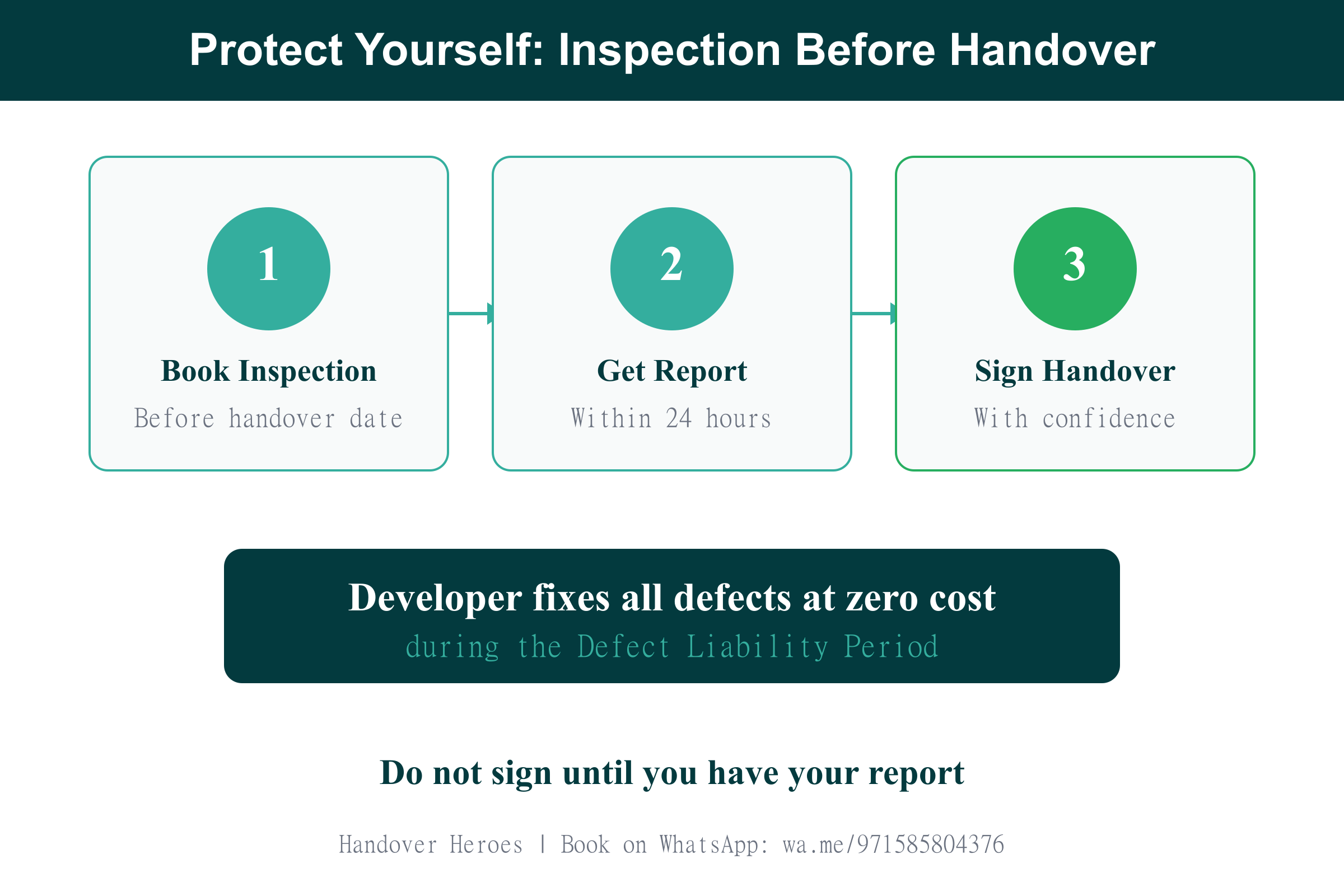 Protect Yourself: Inspection Before Handover

1

Book Inspection

Before handover date

2

Get Report

Within 24 hours

3

Sign Handover

With confidence

Developer fixes all defects at zero cost

during the Defect Liability Period

Do not sign until you have your report

Handover Heroes | Book on WhatsApp: wa.me/971585804376